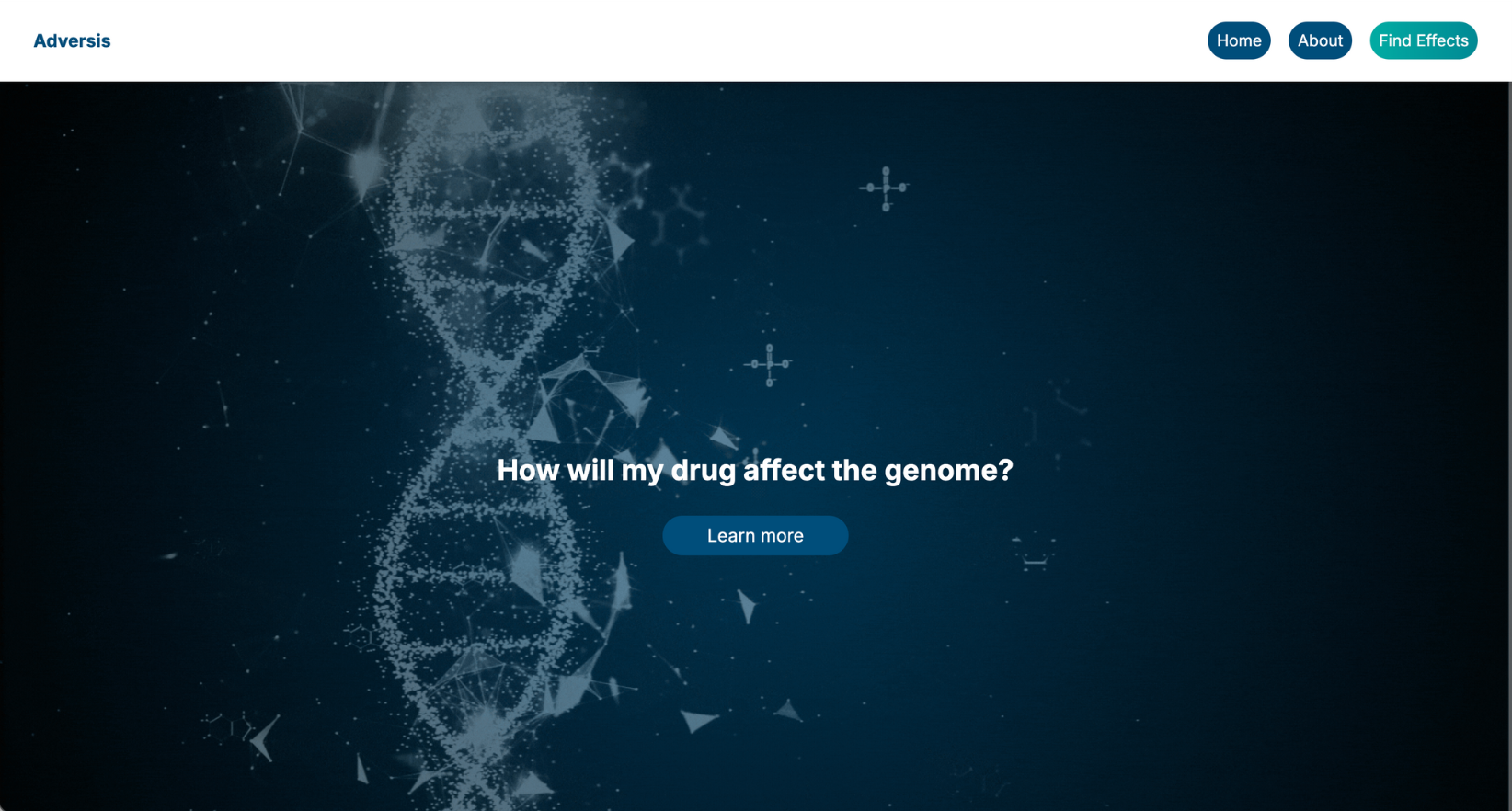 Adversis

Home About Find Effects

How will my drug affect the genome?

Learn more